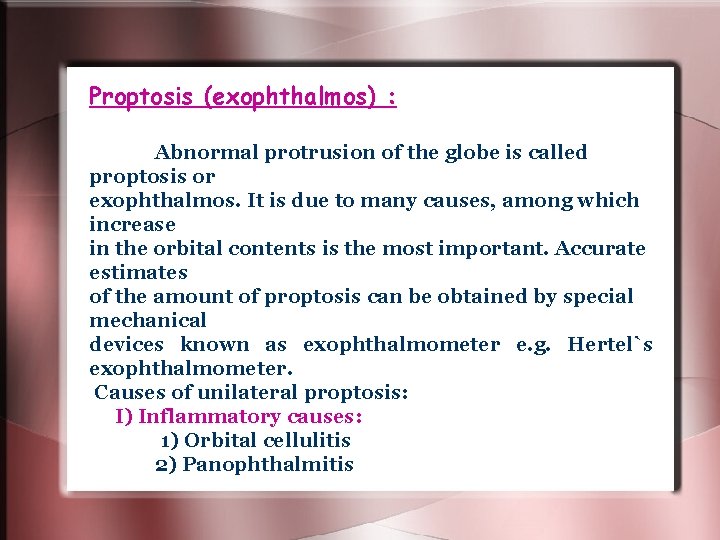 Proptosis (exophthalmos) :

Abnormal protrusion of the globe is called proptosis or exophthalmos. It is due to many causes, among which increase in the orbital contents is the most important. Accurate estimates of the amount of proptosis can be obtained by special mechanical devices known as exophthalmometer e.g. Hertel`s exophthalmometer.

Causes of unilateral proptosis:

I) Inflammatory causes:

1) Orbital cellulitis

2) Panophthalmitis